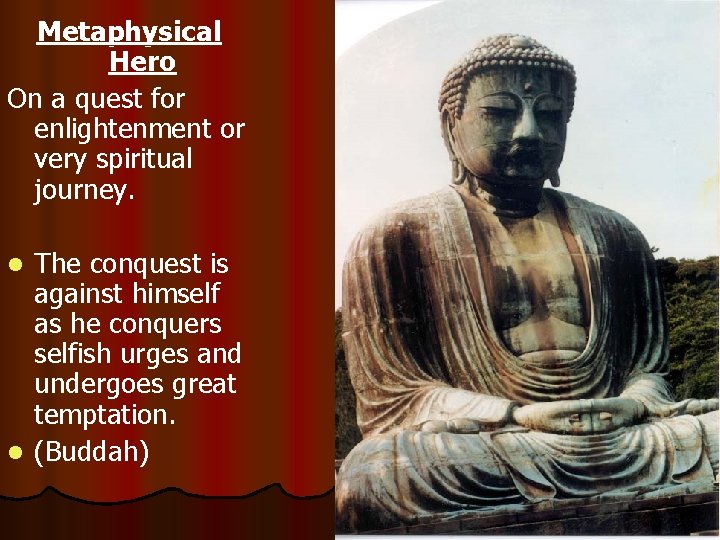 Metaphysical Hero

On a quest for enlightenment or very spiritual journey.

- The conquest is against himself as he conquers selfish urges and undergoes great temptation.
- (Buddah)